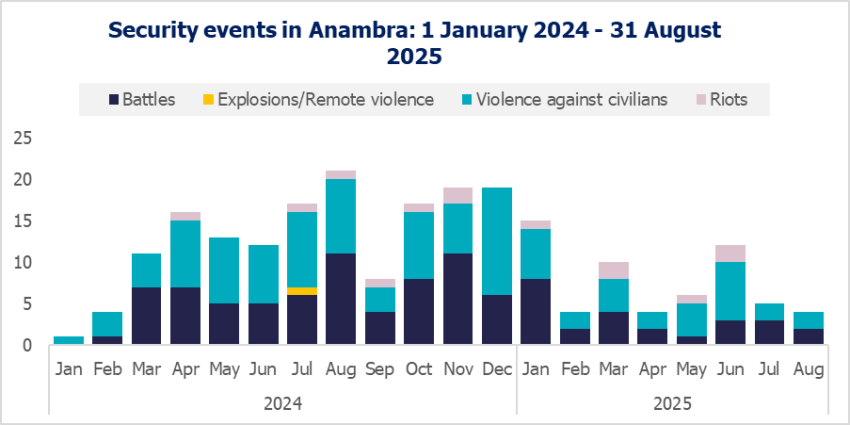 Security events in Anambra: 1 January 2024 - 31 August 2025

Battles
Explosions/Remote violence
Violence against civilians
Riots

25
20
15
10
5
0

Jan
Feb
Mar
Apr
May
Jun
Jul
Aug
Sep
Oct
Nov
Dec
Jan
Feb
Mar
Apr
May
Jun
Jul
Aug

2024
2025